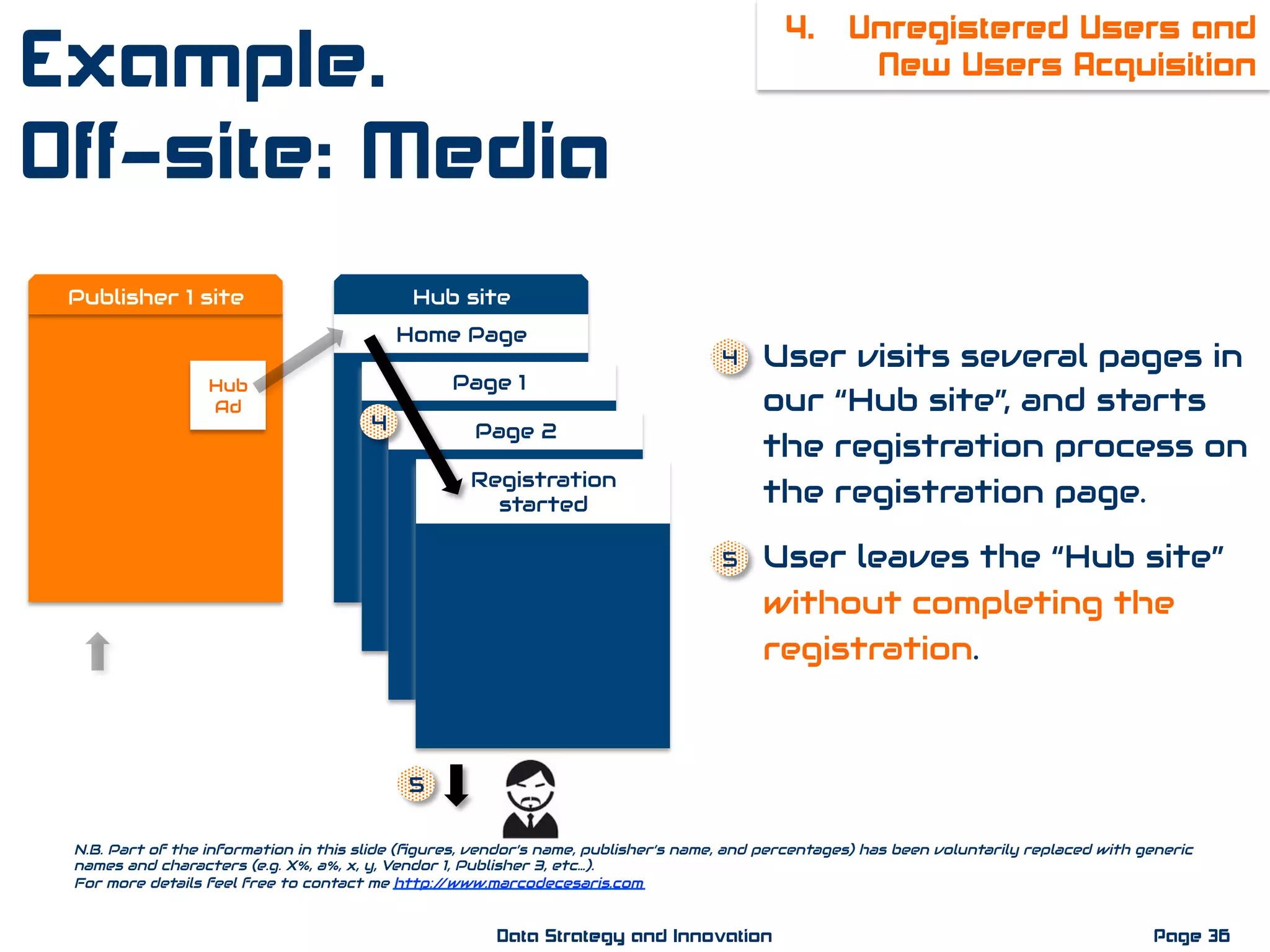 Example.
Off-site: Media

4. Unregistered Users and New Users Acquisition

Publisher 1 site

Hub Ad

Hub site

Home Page

Page 1

4

Page 2

Registration started

5

4 User visits several pages in our "Hub site", and starts the registration process on the registration page.

5 User leaves the "Hub site" without completing the registration.

N.B. Part of the information in this slide (figures, vendor's name, publisher's name, and percentages) has been voluntarily replaced with generic names and characters (e.g. X%, a%, x, y, Vendor 1, Publisher 3, etc...).
For more details feel free to contact me http://www.marcodecesaris.com

Data Strategy and Innovation

Page 36